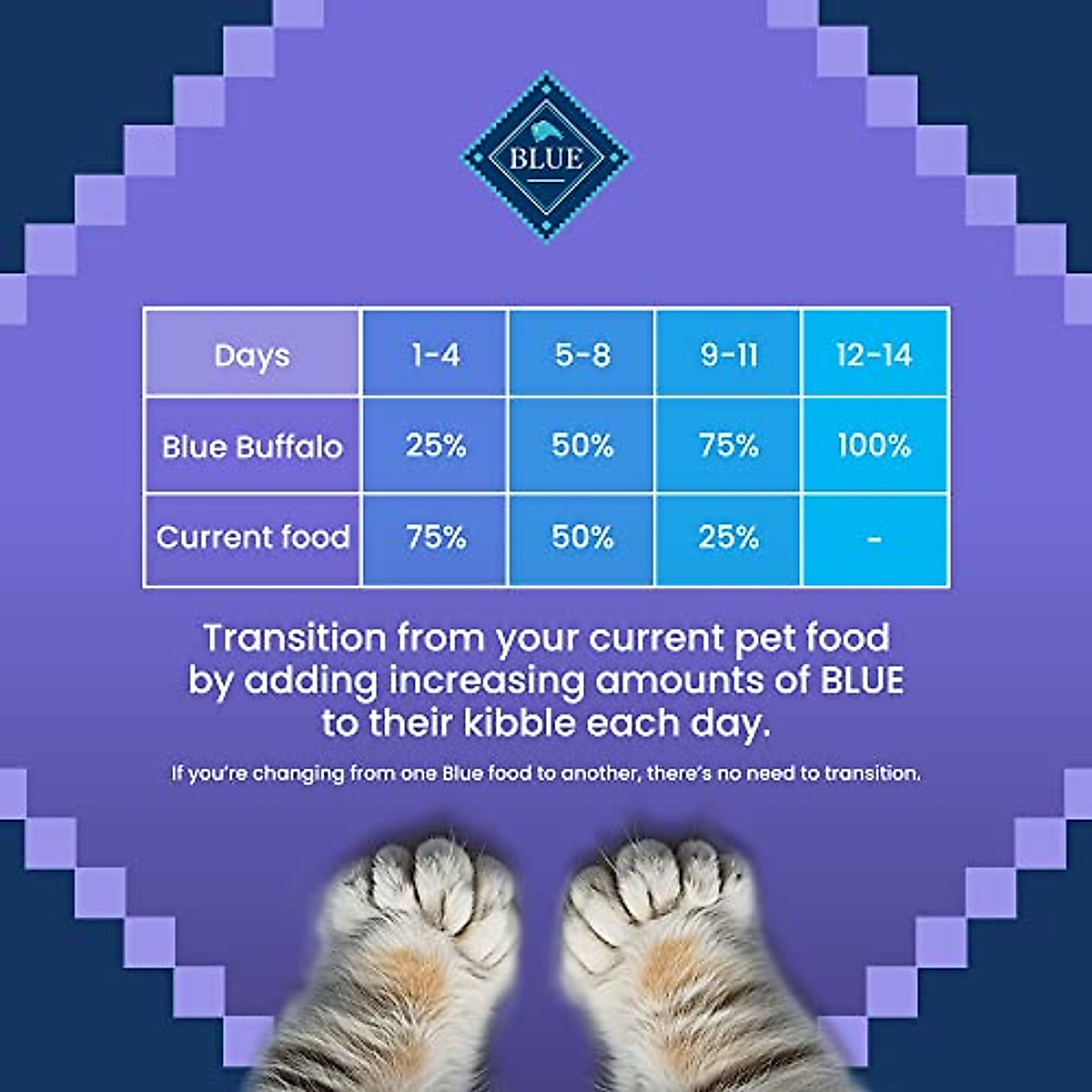 BLUE

| Days | 1-4 | 5-8 | 9-11 | 12-14 |
|---|---|---|---|---|
| Blue Buffalo | 25% | 50% | 75% | 100% |
| Current food | 75% | 50% | 25% | - |

Transition from your current pet food by adding increasing amounts of BLUE to their kibble each day.

If you're changing from one Blue food to another, there's no need to transition.